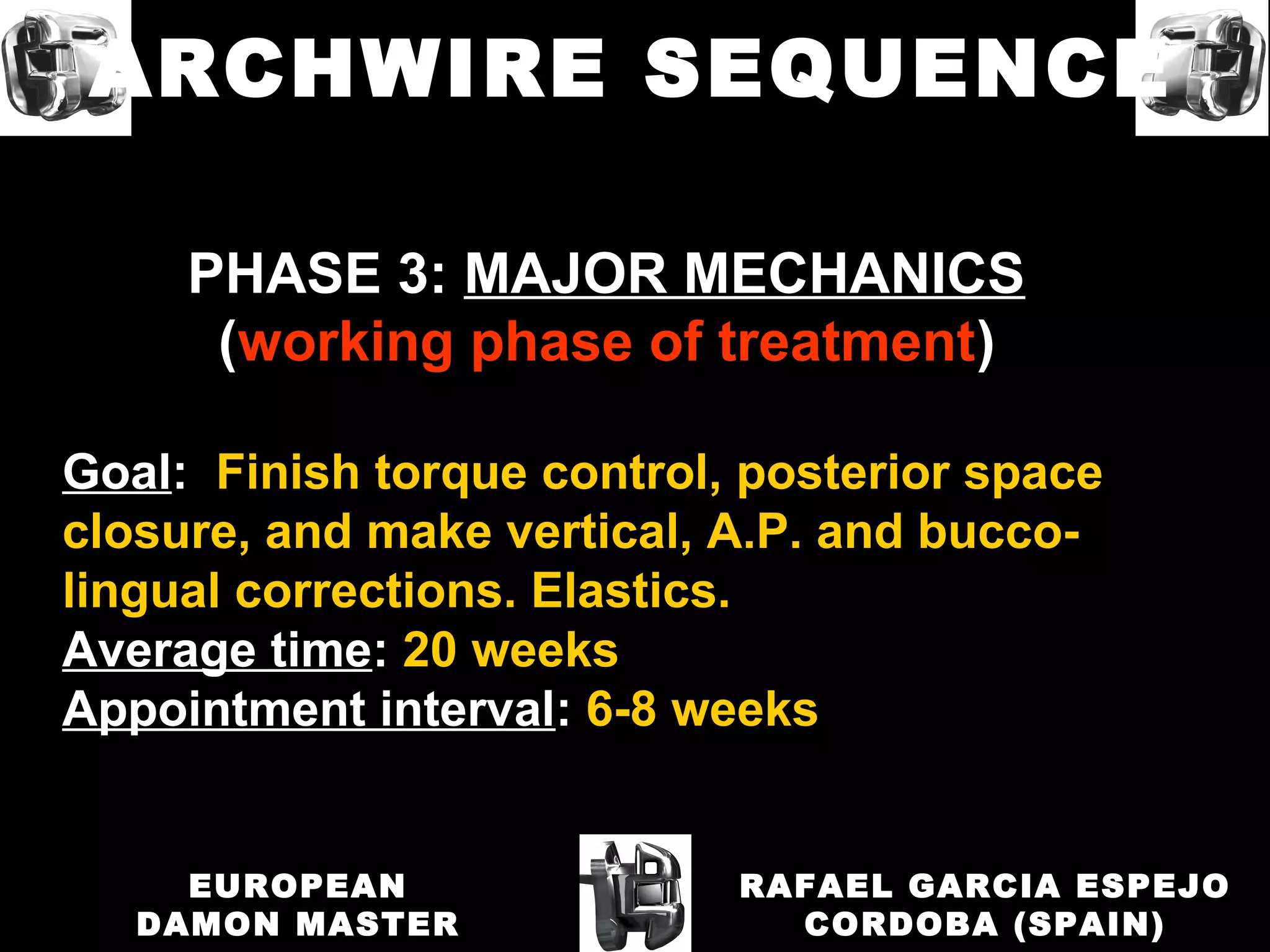 ARCHWIRE SEQUENCE

PHASE 3: MAJOR MECHANICS (working phase of treatment)

Goal: Finish torque control, posterior space closure, and make vertical, A.P. and bucco-lingual corrections. Elastics.
Average time: 20 weeks
Appointment interval: 6-8 weeks

EUROPEAN DAMON MASTER

RAFAEL GARCIA ESPEJO CORDOBA (SPAIN)